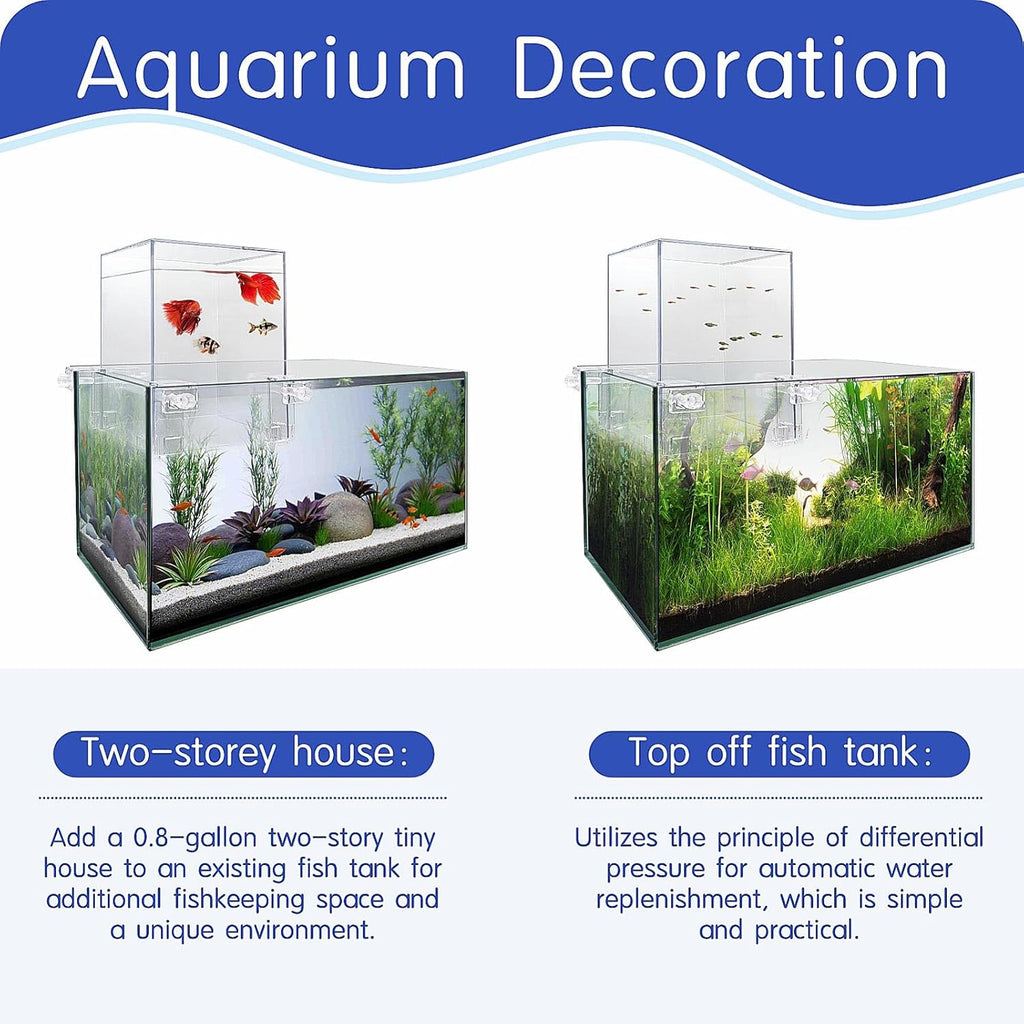 Aquarium Decoration

Two-storey house:

Add a 0.8-gallon two-story tiny house to an existing fish tank for additional fishkeeping space and a unique environment.

Top off fish tank:

Utilizes the principle of differential pressure for automatic water replenishment, which is simple and practical.